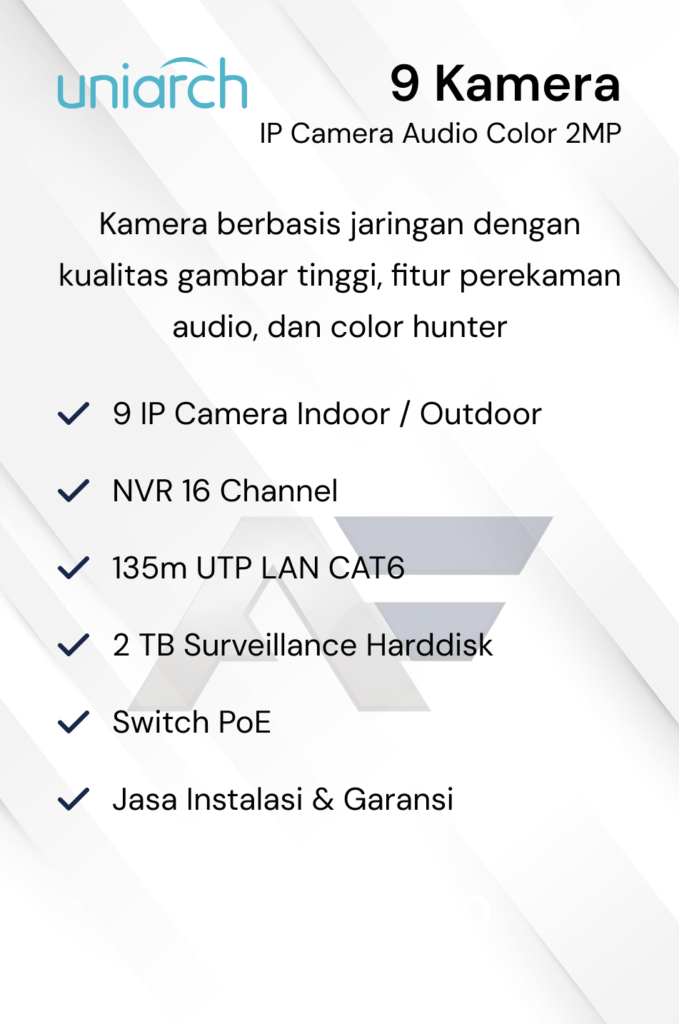 uniarch

9 Kamera
IP Camera Audio Color 2MP

Kamera berbasis jaringan dengan kualitas gambar tinggi, fitur perekaman audio, dan color hunter

9 IP Camera Indoor / Outdoor

NVR 16 Channel

135m UTP LAN CAT6

2 TB Surveillance Harddisk

Switch PoE

Jasa Instalasi & Garansi